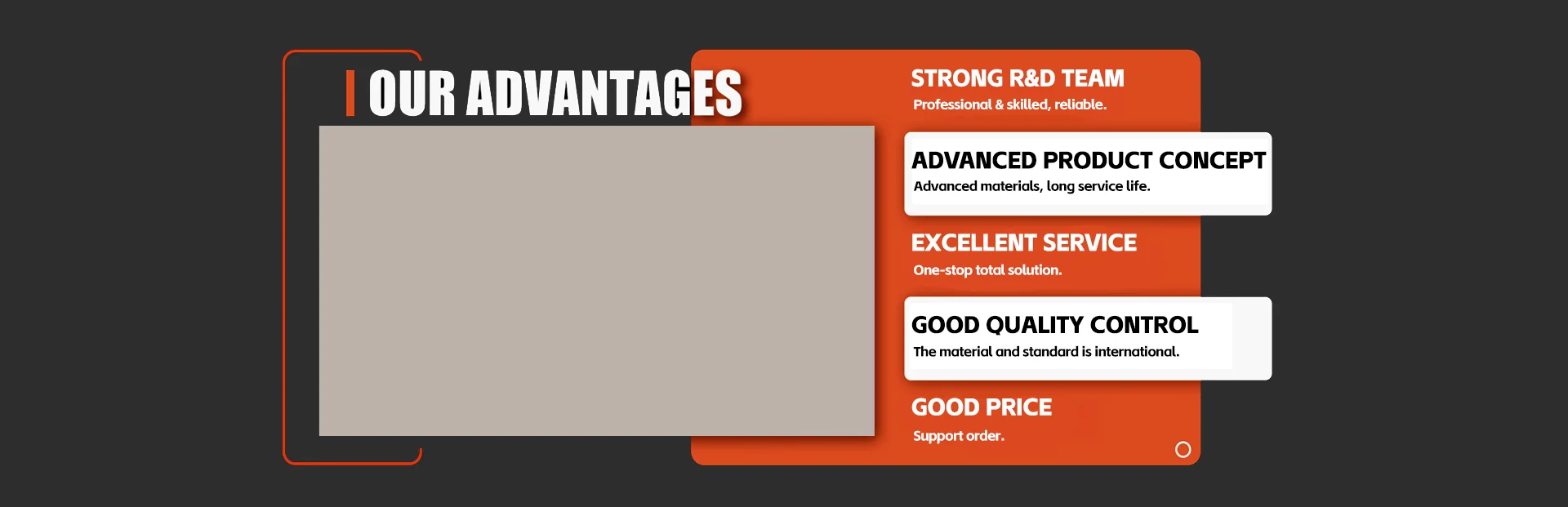 OUR ADVANTAGES

STRONG R&D TEAM
Professional & skilled, reliable.

ADVANCED PRODUCT CONCEPT
Advanced materials, long service life.

EXCELLENT SERVICE
One-stop total solution.

GOOD QUALITY CONTROL
The material and standard is international.

GOOD PRICE
Support order.